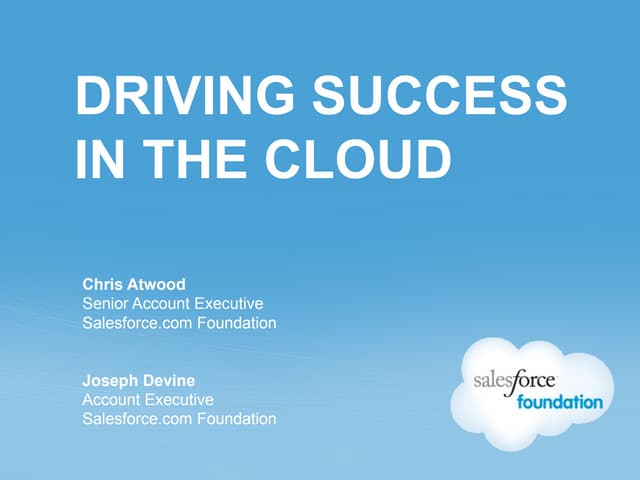 DRIVING SUCCESS IN THE CLOUD

Chris Atwood
Senior Account Executive
Salesforce.com Foundation

Joseph Devine
Account Executive
Salesforce.com Foundation

salesforce
foundation